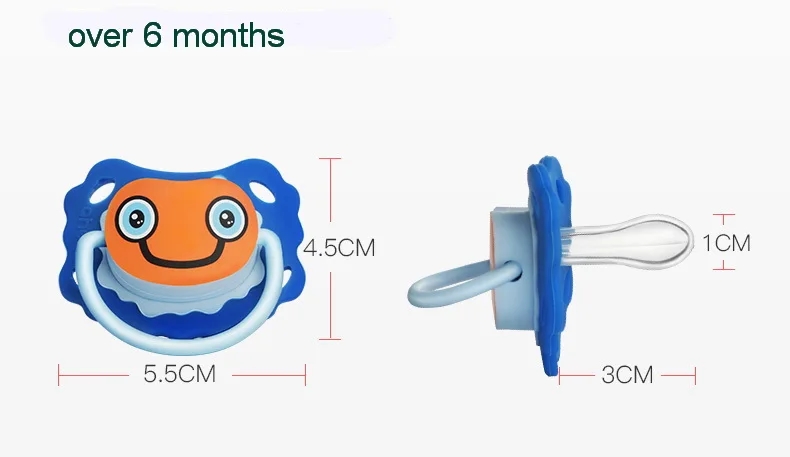 over 6 months

4.5CM

5.5CM

1CM

3CM